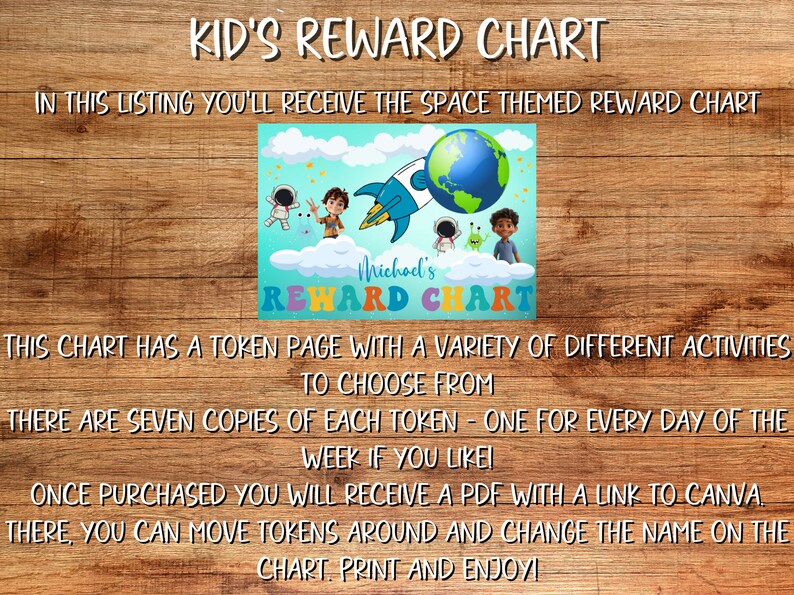 KID'S REWARD CHART

IN THIS LISTING YOU'LL RECEIVE THE SPACE THEMED REWARD CHART

Michael's
REWARD CHART

THIS CHART HAS A TOKEN PAGE WITH A VARIETY OF DIFFERENT ACTIVITIES TO CHOOSE FROM
THERE ARE SEVEN COPIES OF EACH TOKEN - ONE FOR EVERY DAY OF THE WEEK IF YOU LIKE!
ONCE PURCHASED YOU WILL RECEIVE A PDF WITH A LINK TO CANVA. THERE, YOU CAN MOVE TOKENS AROUND AND CHANGE THE NAME ON THE CHART. PRINT AND ENJOY!